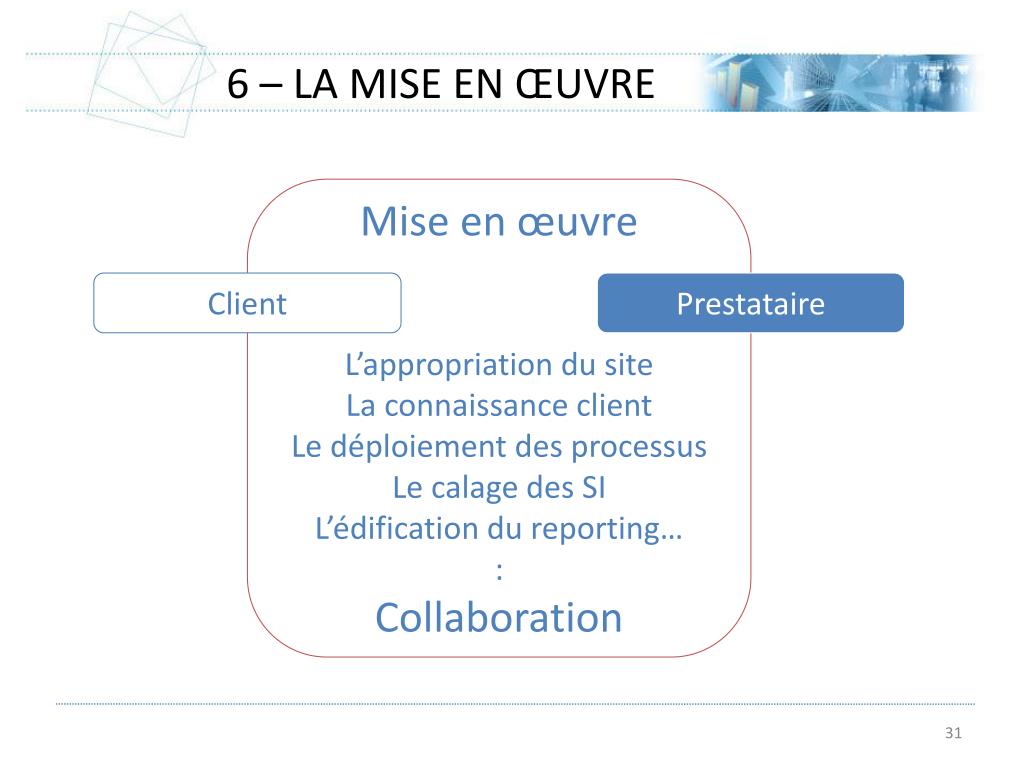 6 – LA MISE EN ŒUVRE

Mise en œuvre

Client

Prestataire

L’appropriation du site
La connaissance client
Le déploiement des processus
Le calage des SI
L’édification du reporting…
:
Collaboration

31